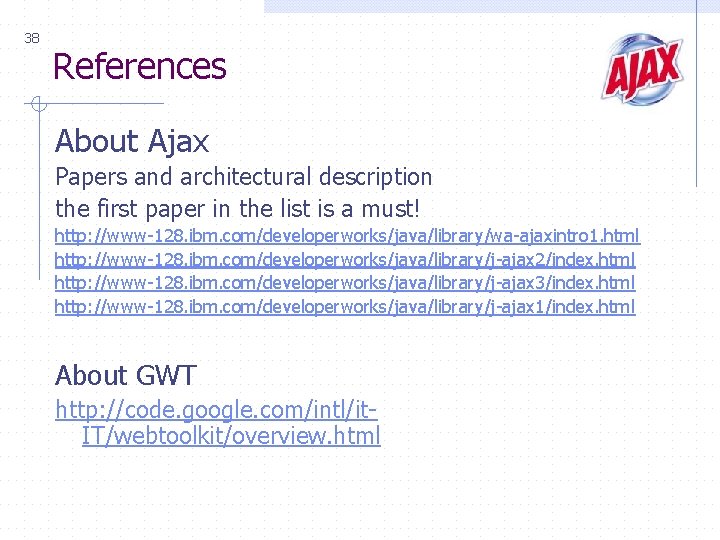 38

References

AJAX

About Ajax

Papers and architectural description

the first paper in the list is a must!

http://www-128.ibm.com/developerworks/java/library/wa-ajaxintro1.html
http://www-128.ibm.com/developerworks/java/library/j-ajax2/index.html
http://www-128.ibm.com/developerworks/java/library/j-ajax3/index.html
http://www-128.ibm.com/developerworks/java/library/j-ajax1/index.html

About GWT

http://code.google.com/intl/it-IT/webtoolkit/overview.html